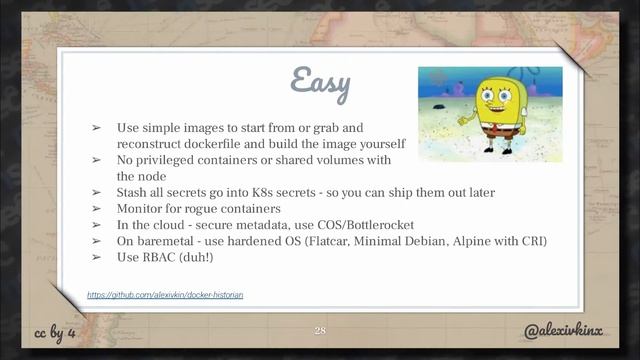 Easy

➢ Use simple images to start from or grab and reconstruct dockerfile and build the image yourself
➢ No privileged containers or shared volumes with the node
➢ Stash all secrets go into K8s secrets - so you can ship them out later
➢ Monitor for rogue containers
➢ In the cloud - secure metadata, use COS/Bottlerocket
➢ On baremetal - use hardened OS (Flatcar, Minimal Debian, Alpine with CRI)
➢ Use RBAC (duh!)

https://github.com/alexivkin/docker-historian

cc by 4

28

@alexivkinx